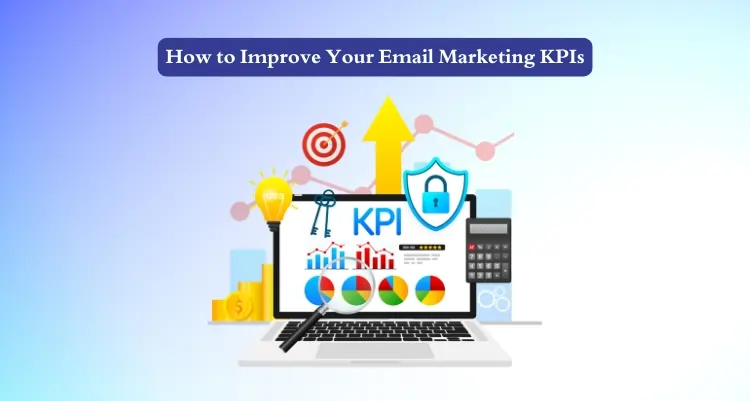 How to Improve Your Email Marketing KPIs

KPI